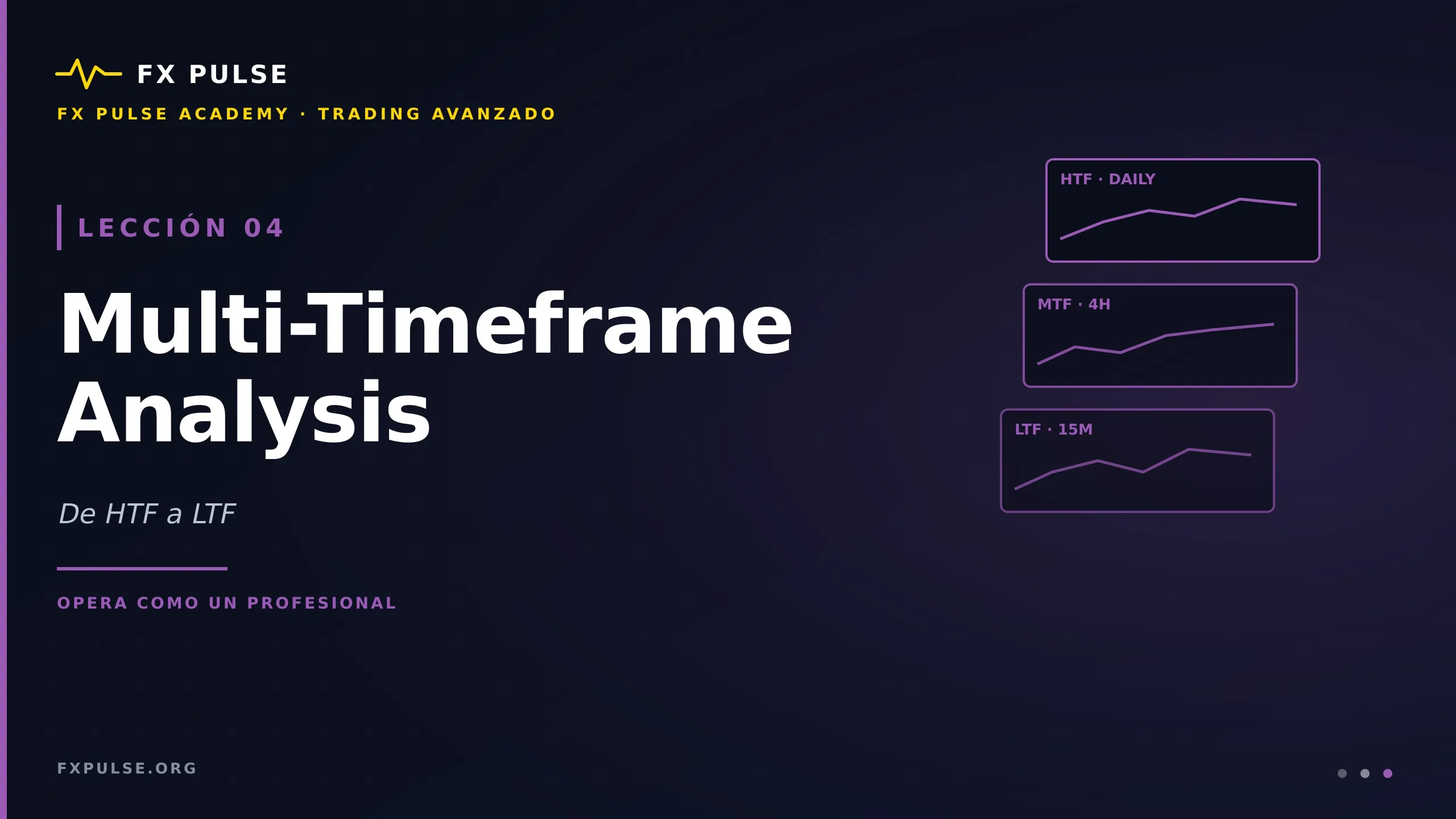 FX PULSE

FX PULSE ACADEMY · TRADING AVANZADO

LECCIÓN 04

Multi-Timeframe Analysis

De HTF a LTF

OPERA COMO UN PROFESIONAL

HTF · DAILY

MTF · 4H

LTF · 15M

FXPULSE.ORG